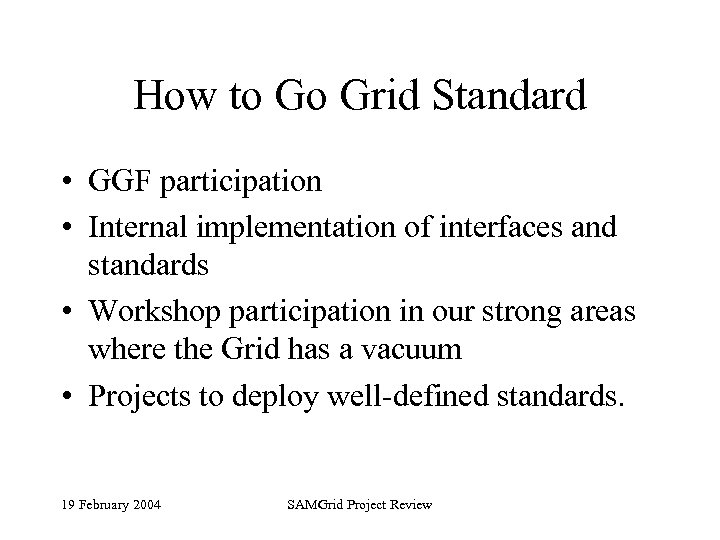 How to Go Grid Standard

• GGF participation
• Internal implementation of interfaces and standards
• Workshop participation in our strong areas where the Grid has a vacuum
• Projects to deploy well-defined standards.

19 February 2004

SAMGrid Project Review